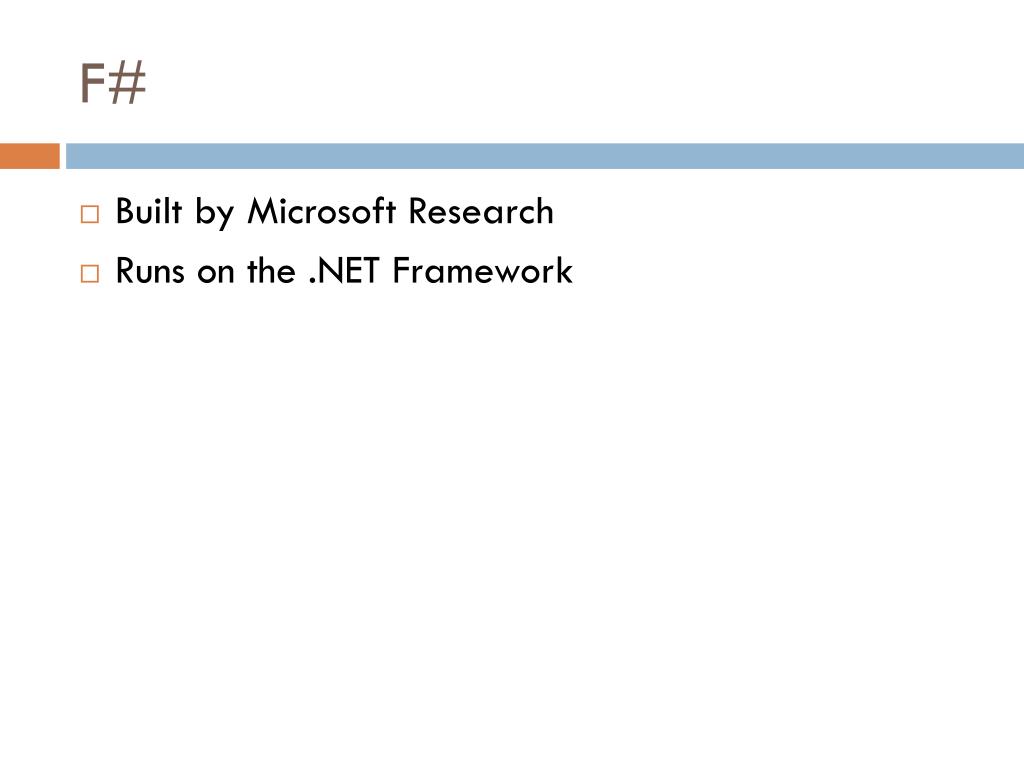 F#

□ Built by Microsoft Research
□ Runs on the .NET Framework